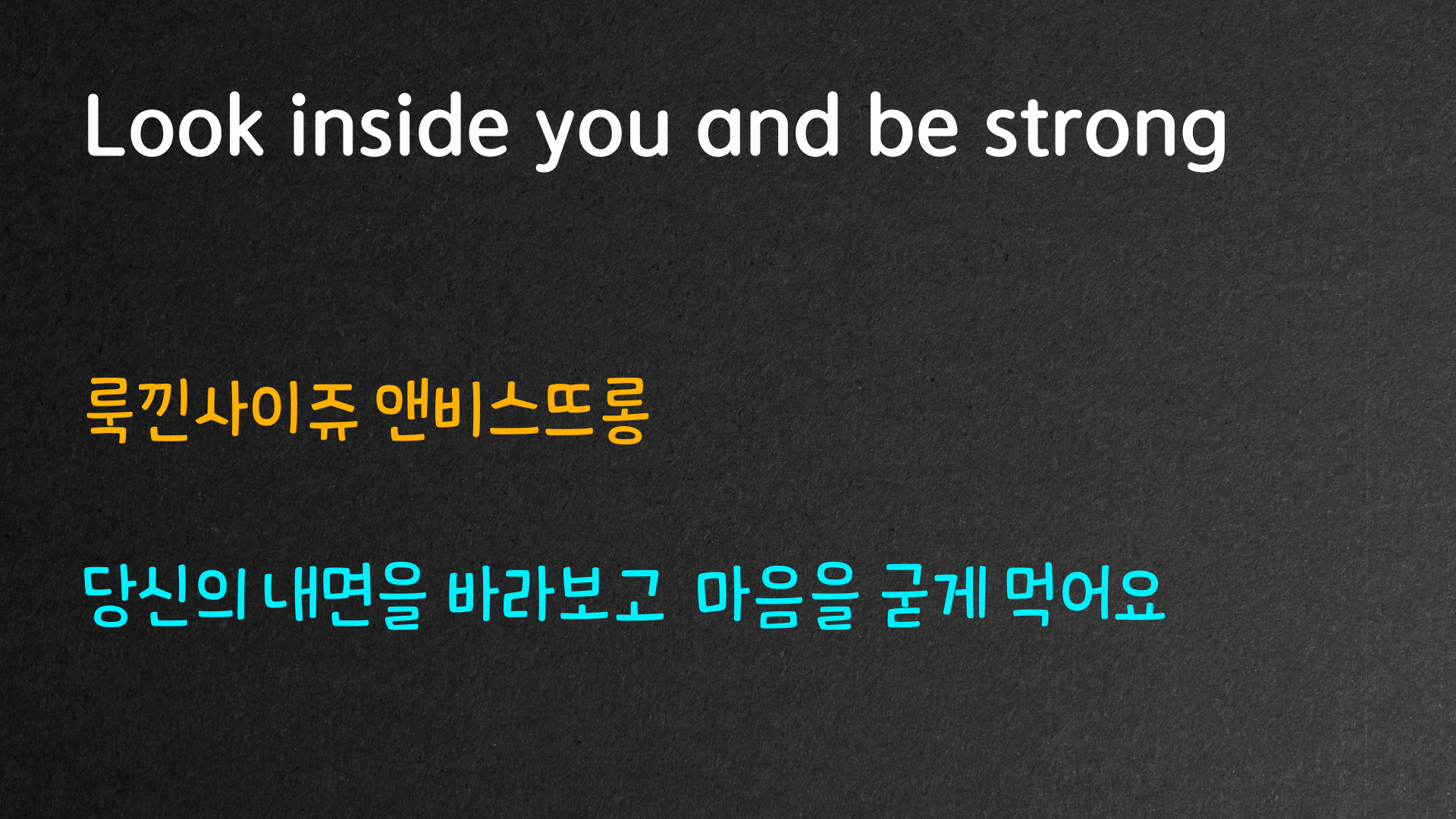 Look inside you and be strong

룩낀사이쥬 앤비스뜨롱

당신의 내면을 바라보고 마음을 굳게 먹어요